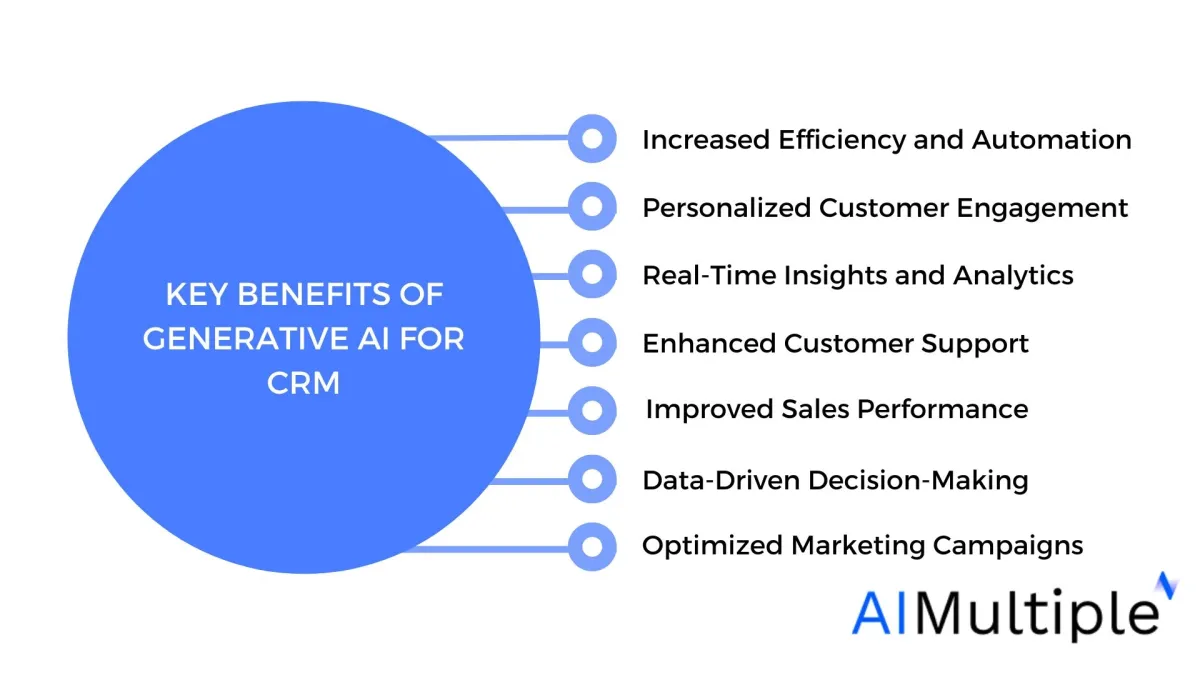 KEY BENEFITS OF GENERATIVE AI FOR CRM

Increased Efficiency and Automation

Personalized Customer Engagement

Real-Time Insights and Analytics

Enhanced Customer Support

Improved Sales Performance

Data-Driven Decision-Making

Optimized Marketing Campaigns

AIMultiple